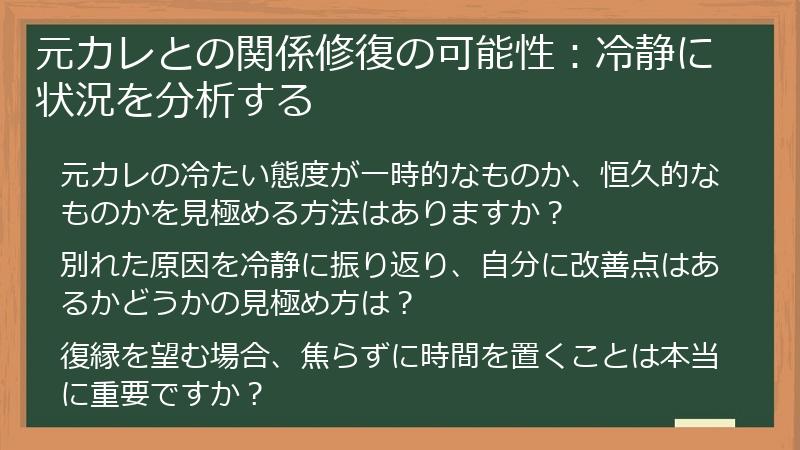 元カレとの関係修復の可能性：冷静に状況を分析する

元カレの冷たい態度が一時的なものか、恒久的なものかを見極める方法はありますか？

別れた原因を冷静に振り返り、自分に改善点はあるかどうかの見極め方は？

復縁を望む場合、焦らずに時間を置くことは本当に重要ですか？